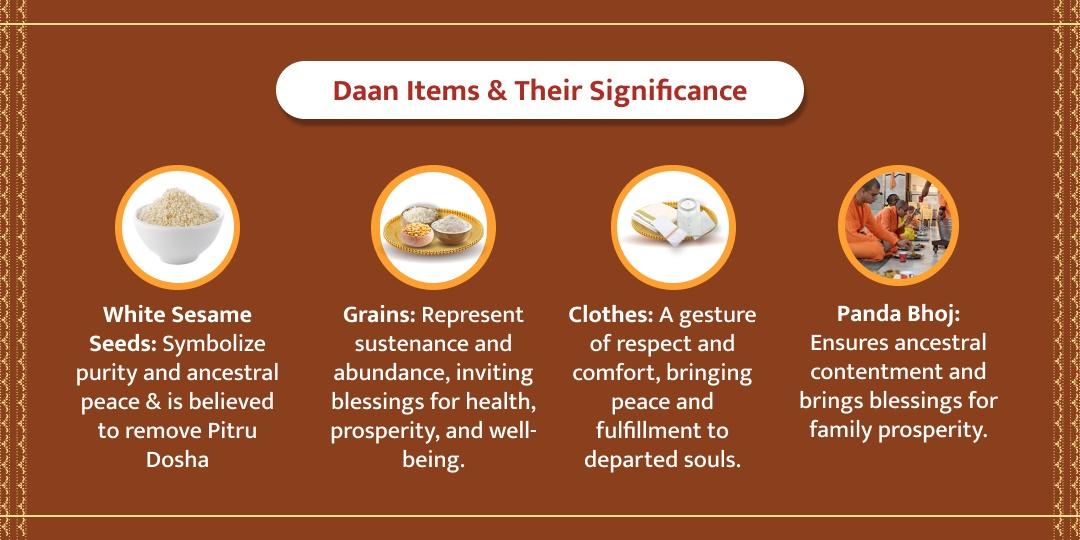 Daan Items & Their Significance

White Sesame Seeds: Symbolize purity and ancestral peace & is believed to remove Pitru Dosha

Grains: Represent sustenance and abundance, inviting blessings for health, prosperity, and well-being.

Clothes: A gesture of respect and comfort, bringing peace and fulfillment to departed souls.

Panda Bhoj: Ensures ancestral contentment and brings blessings for family prosperity.